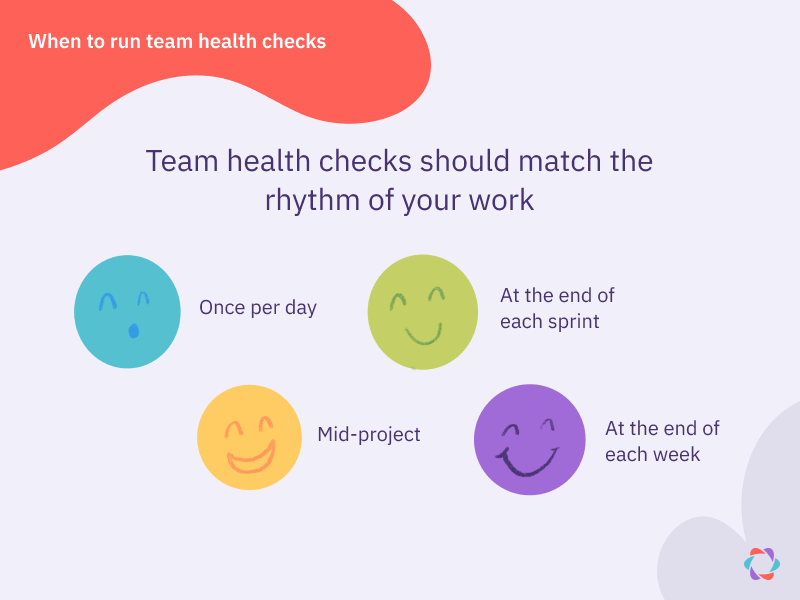 When to run team health checks

Team health checks should match the rhythm of your work

Once per day

At the end of each sprint

Mid-project

At the end of each week